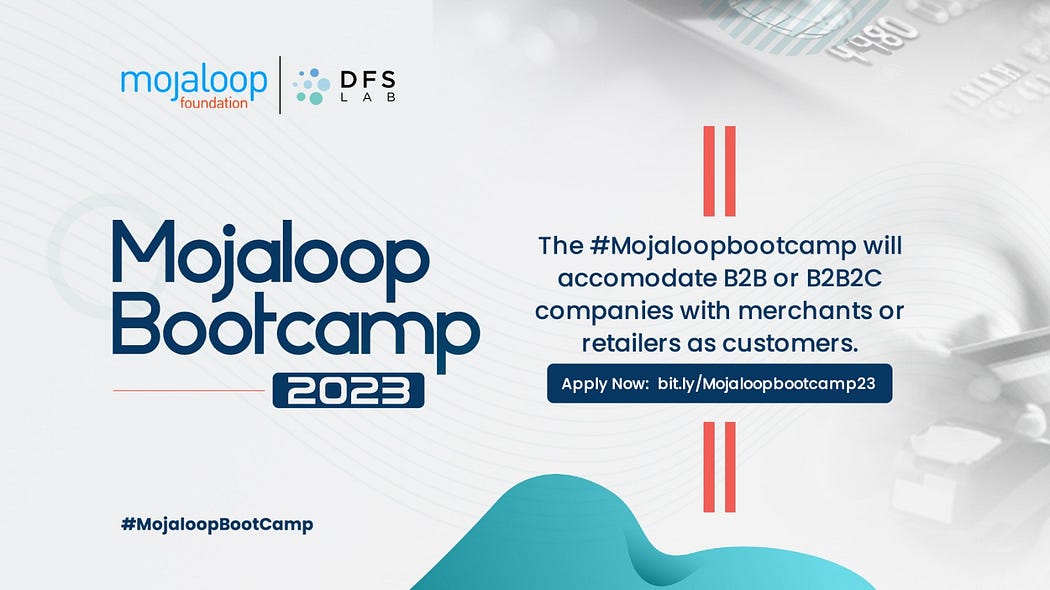 mojaloop foundation

DFS LAB

Mojaloop Bootcamp 2023

The #Mojaloopbootcamp will accomodate B2B or B2B2C companies with merchants or retailers as customers.

Apply Now: bit.ly/Mojaloopbootcamp23

#MojaloopBootCamp

4980